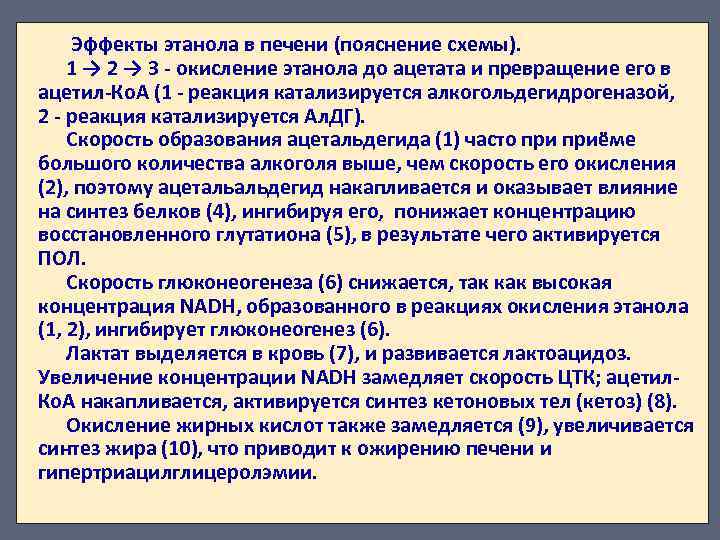 Эффекты этанола в печени (пояснение схемы).

1 → 2 → 3 - окисление этанола до ацетата и превращение его в ацетил-КоА (1 - реакция катализируется алкогольдегидрогеназой, 2 - реакция катализируется АлДГ).

Скорость образования ацетальдегида (1) часто при приёме большого количества алкоголя выше, чем скорость его окисления (2), поэтому ацетальальдегид накапливается и оказывает влияние на синтез белков (4), ингибируя его, понижает концентрацию восстановленного глутатиона (5), в результате чего активируется ПОЛ.

Скорость глюконеогенеза (6) снижается, так как высокая концентрация NADH, образованного в реакциях окисления этанола (1, 2), ингибирует глюконеогенез (6).

Лактат выделяется в кровь (7), и развивается лактоацидоз. Увеличение концентрации NADH замедляет скорость ЦТК; ацетил-КоА накапливается, активируется синтез кетоновых тел (кетоз) (8).

Окисление жирных кислот также замедляется (9), увеличивается синтез жира (10), что приводит к ожирению печени и гипертриацилглицеролэмии.